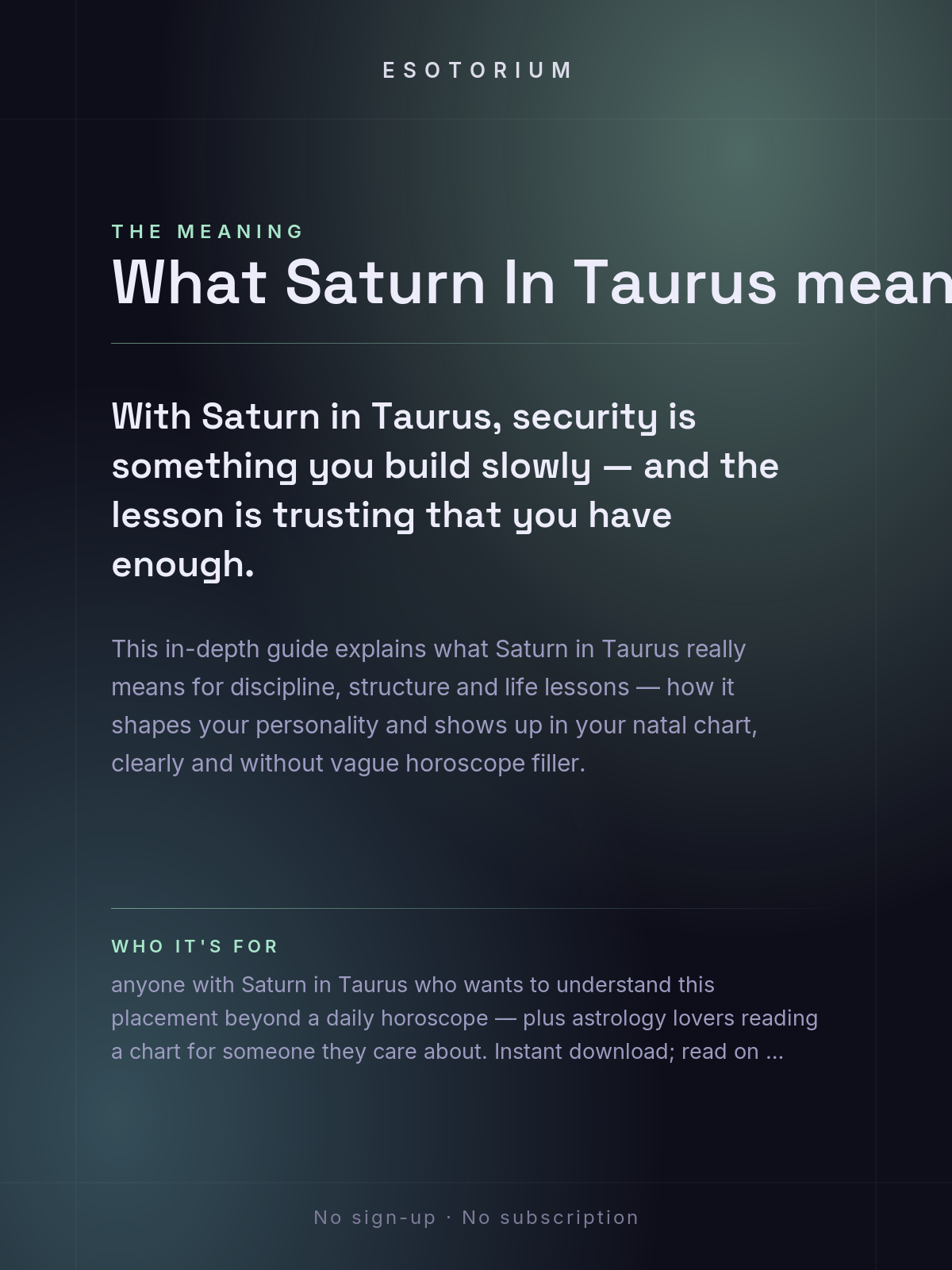 ESOTORIUM

THE MEANING

What Saturn In Taurus mean

With Saturn in Taurus, security is something you build slowly — and the lesson is trusting that you have enough.

This in-depth guide explains what Saturn in Taurus really means for discipline, structure and life lessons — how it shapes your personality and shows up in your natal chart, clearly and without vague horoscope filler.

WHO IT'S FOR

anyone with Saturn in Taurus who wants to understand this placement beyond a daily horoscope — plus astrology lovers reading a chart for someone they care about. Instant download; read on ...

No sign-up · No subscription